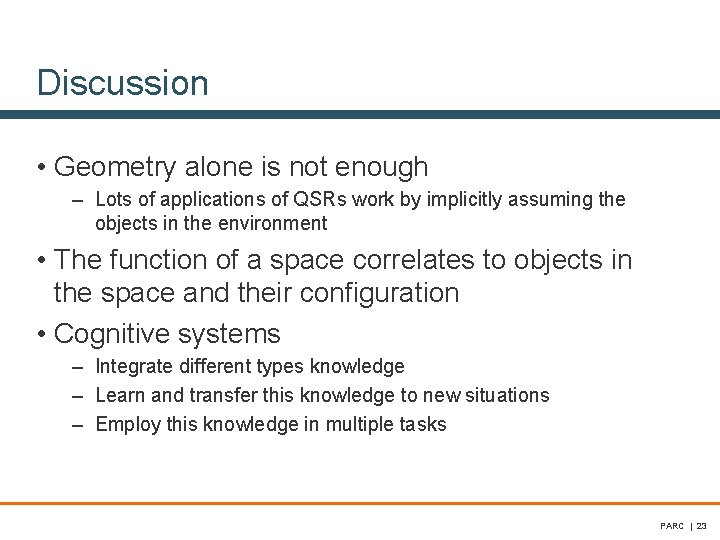 Discussion

• Geometry alone is not enough
– Lots of applications of QSRs work by implicitly assuming the objects in the environment

• The function of a space correlates to objects in the space and their configuration

• Cognitive systems
– Integrate different types knowledge
– Learn and transfer this knowledge to new situations
– Employ this knowledge in multiple tasks

PARC | 23